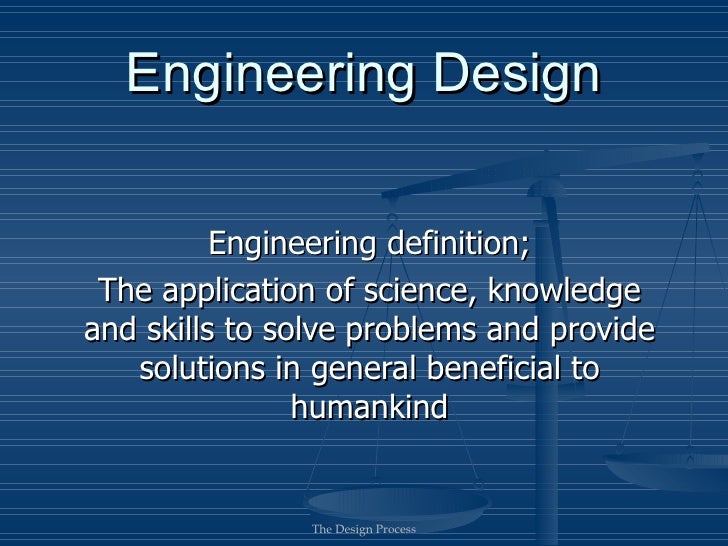 Engineering Design

Engineering definition;
The application of science, knowledge and skills to solve problems and provide solutions in general beneficial to humankind

The Design Process